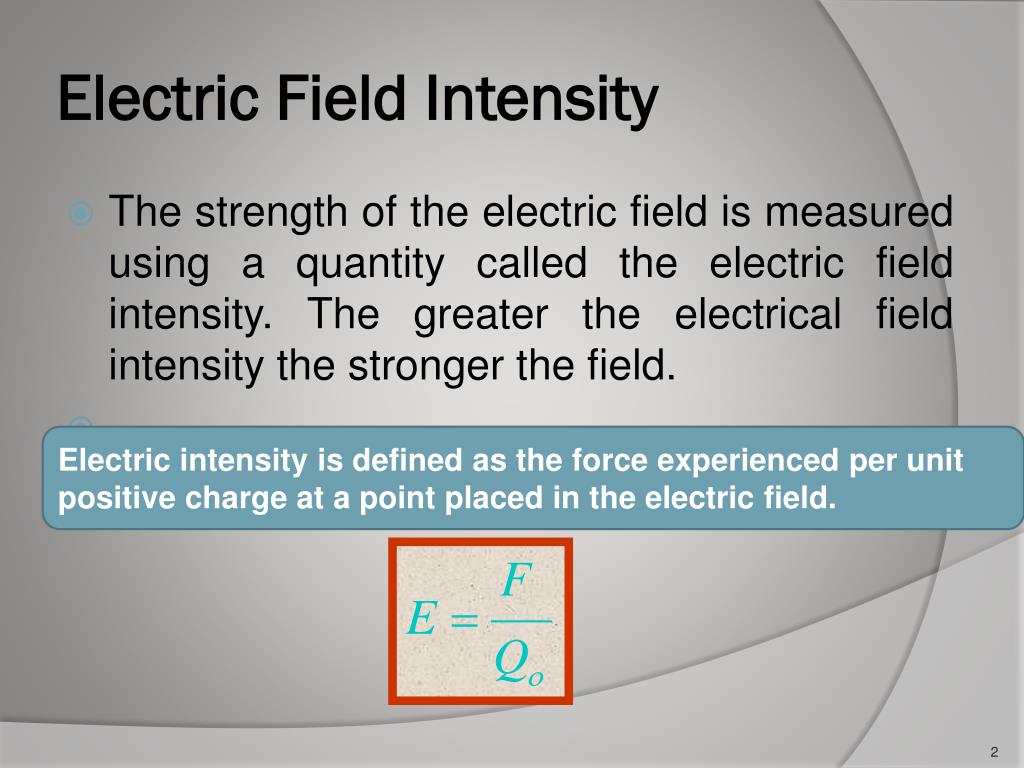 Electric Field Intensity

The strength of the electric field is measured using a quantity called the electric field intensity. The greater the electrical field intensity the stronger the field.

Electric intensity is defined as the force experienced per unit positive charge at a point placed in the electric field.

$E = \frac{F}{Q_o}$

2